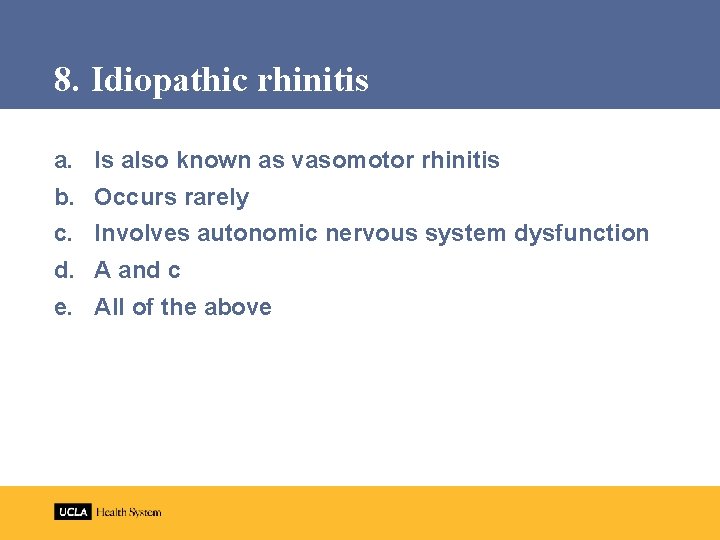 8. Idiopathic rhinitis

a. Is also known as vasomotor rhinitis
b. Occurs rarely
c. Involves autonomic nervous system dysfunction
d. A and c
e. All of the above

UCLA Health System